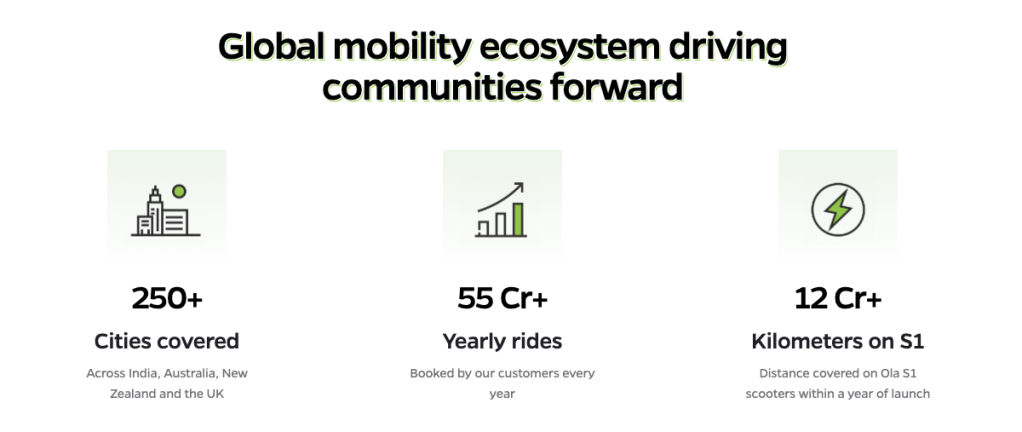 Global mobility ecosystem driving communities forward

250+

Cities covered

Across India, Australia, New Zealand and the UK

55 Cr+

Yearly rides

Booked by our customers every year

12 Cr+

Kilometers on S1

Distance covered on Ola S1 scooters within a year of launch